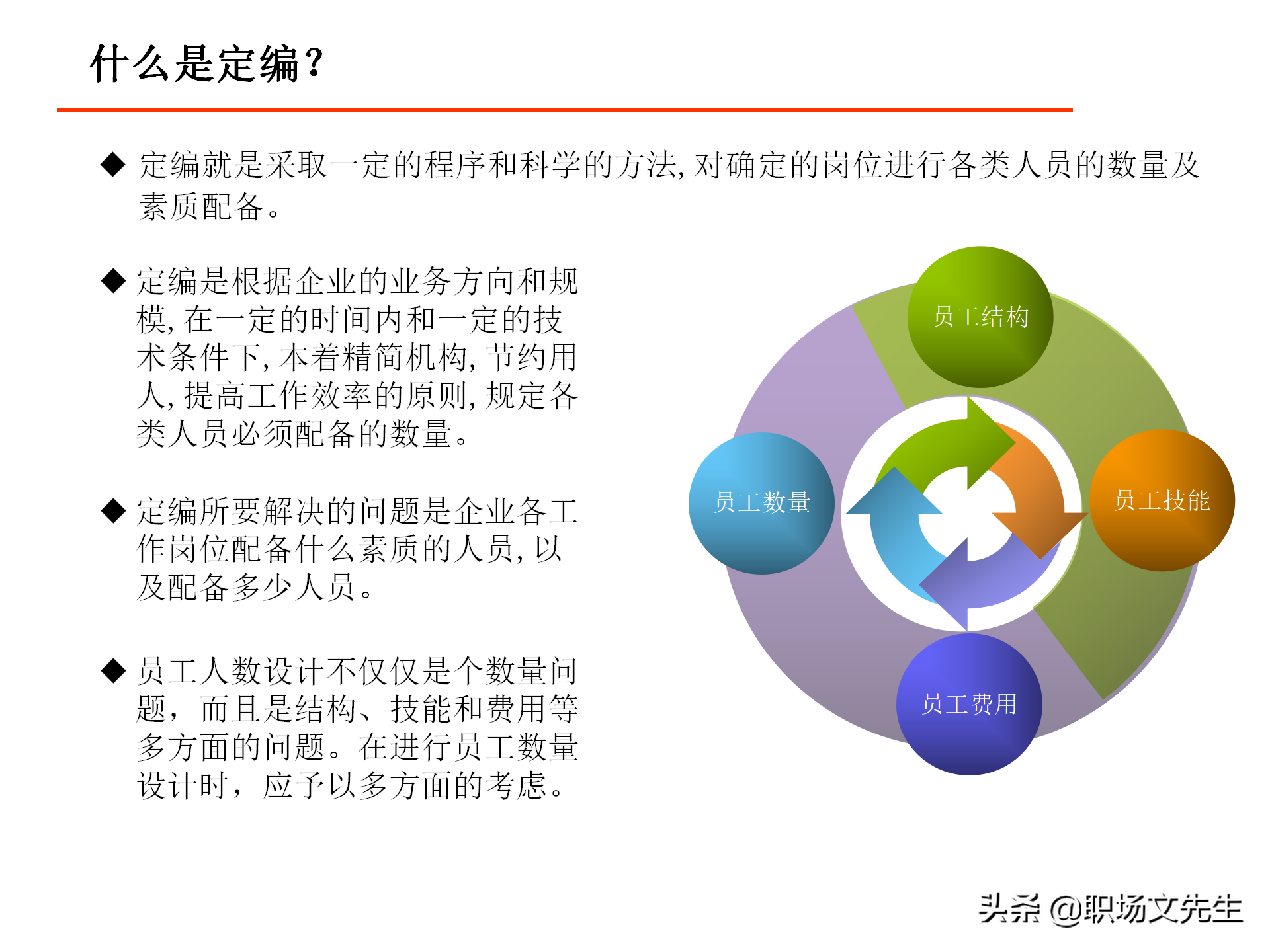 什么是定编？

◆ 定编就是采取一定的程序和科学的方法，对确定的岗位进行各类人员的数量及素质配备。

◆ 定编是根据企业的业务方向和规模，在一定的时间内和一定的技术条件下，本着精简机构，节约用人，提高工作效率的原则，规定各类人员必须配备的数量。

◆ 定编所要解决的问题是企业各工作岗位配备什么素质的人员，以及配备多少人员。

◆ 员工人数设计不仅仅是个数量问题，而且是结构、技能和费用等多方面的问题。在进行员工数量设计时，应予以多方面的考虑。

员工结构

员工数量

员工技能

员工费用

头条 @职场文先生